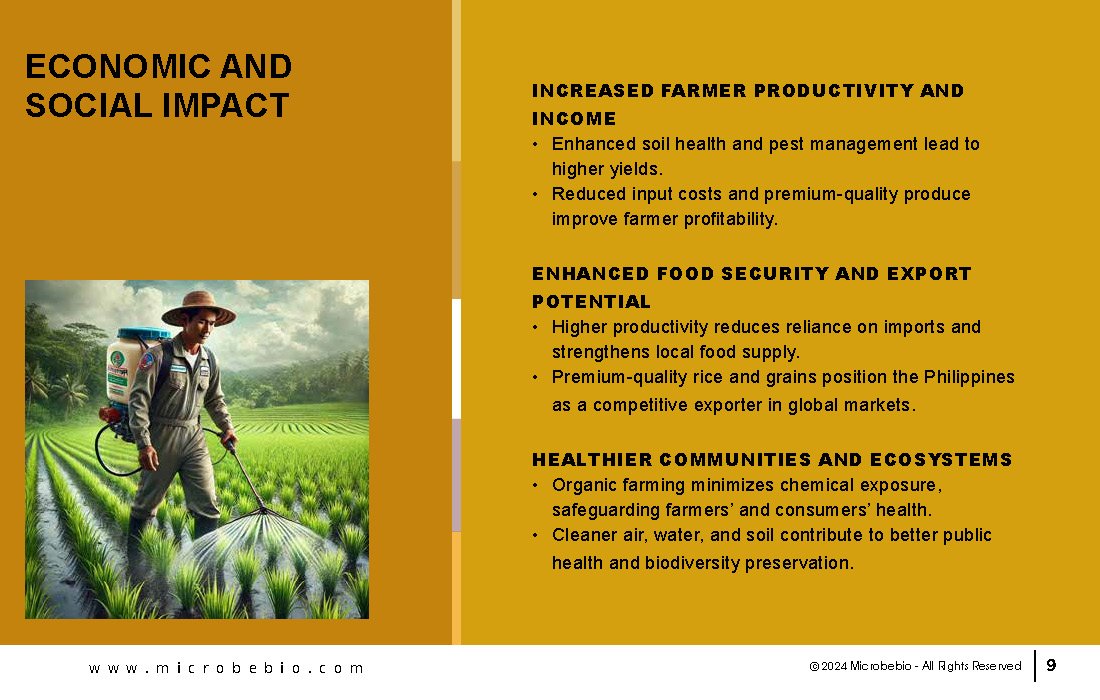 ECONOMIC AND SOCIAL IMPACT

INCREASED FARMER PRODUCTIVITY AND INCOME
• Enhanced soil health and pest management lead to higher yields.
• Reduced input costs and premium-quality produce improve farmer profitability.

ENHANCED FOOD SECURITY AND EXPORT POTENTIAL
• Higher productivity reduces reliance on imports and strengthens local food supply.
• Premium-quality rice and grains position the Philippines as a competitive exporter in global markets.

HEALTHIER COMMUNITIES AND ECOSYSTEMS
• Organic farming minimizes chemical exposure, safeguarding farmers' and consumers' health.
• Cleaner air, water, and soil contribute to better public health and biodiversity preservation.

www.microbebio.com

© 2024 Microbebio - All Rights Reserved 9